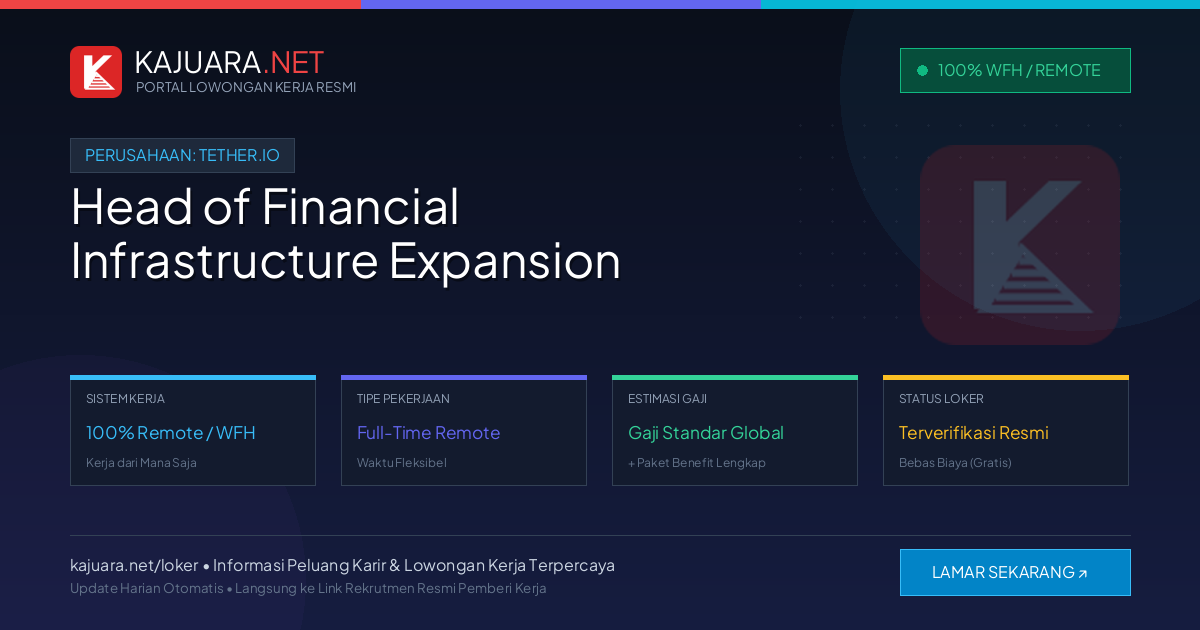 KAJUARA.NET
PORTAL LOWONGAN KERJA RESMI

100% WFH / REMOTE

PERUSAHAAN: TETHER.IO

Head of Financial Infrastructure Expansion

SISTEM KERJA
100% Remote / WFH
Kerja dari Mana Saja

TIPE PEKERJAAN
Full-Time Remote
Waktu Fleksibel

ESTIMASI GAJI
Gaji Standar Global
+ Paket Benefit Lengkap

STATUS LOKER
Terverifikasi Resmi
Bebas Biaya (Gratis)

kajuara.net/loker • Informasi Peluang Karir & Lowongan Kerja Terpercaya
Update Harian Otomatis • Langsung ke Link Rekrutmen Resmi Pemberi Kerja

LAMAR SEKARANG ↗